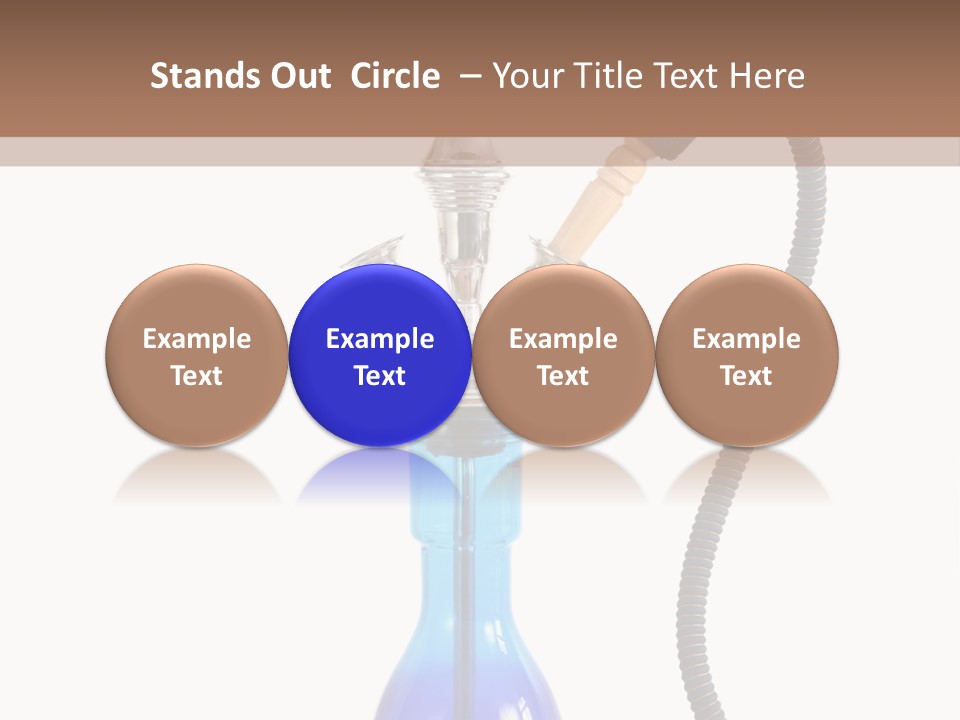 Stands Out Circle – Your Title Text Here

Example Text

Example Text

Example Text

Example Text